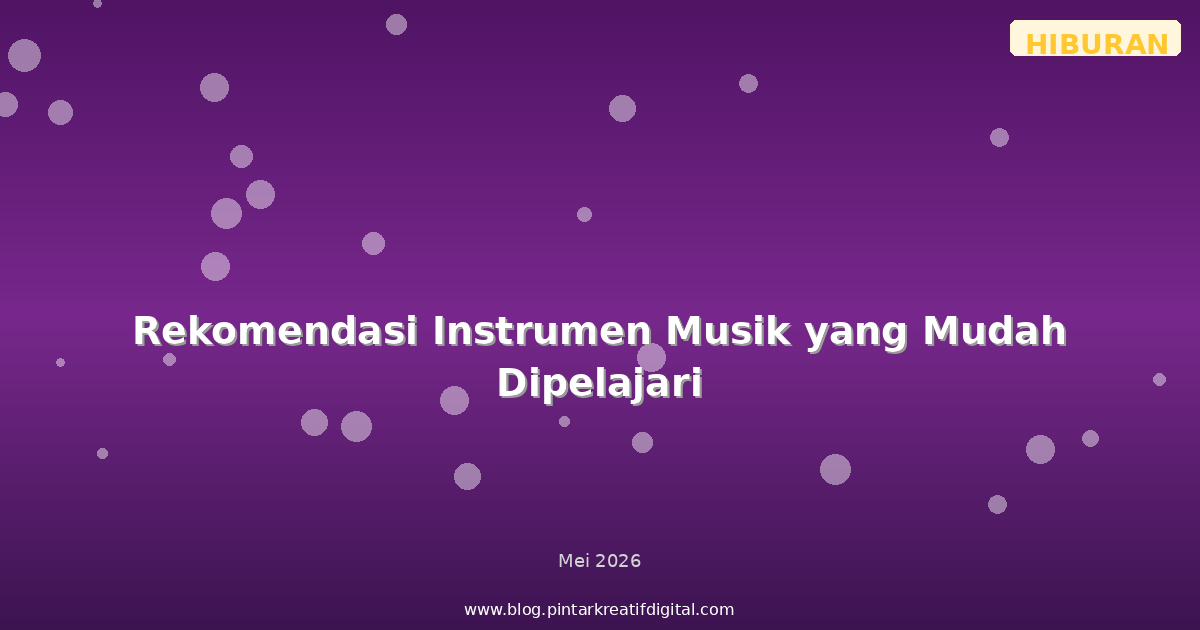 HIBURAN

Rekomendasi Instrumen Musik yang Mudah Dipelajari

Mei 2026

www.blog.pintarkreatifdigital.com